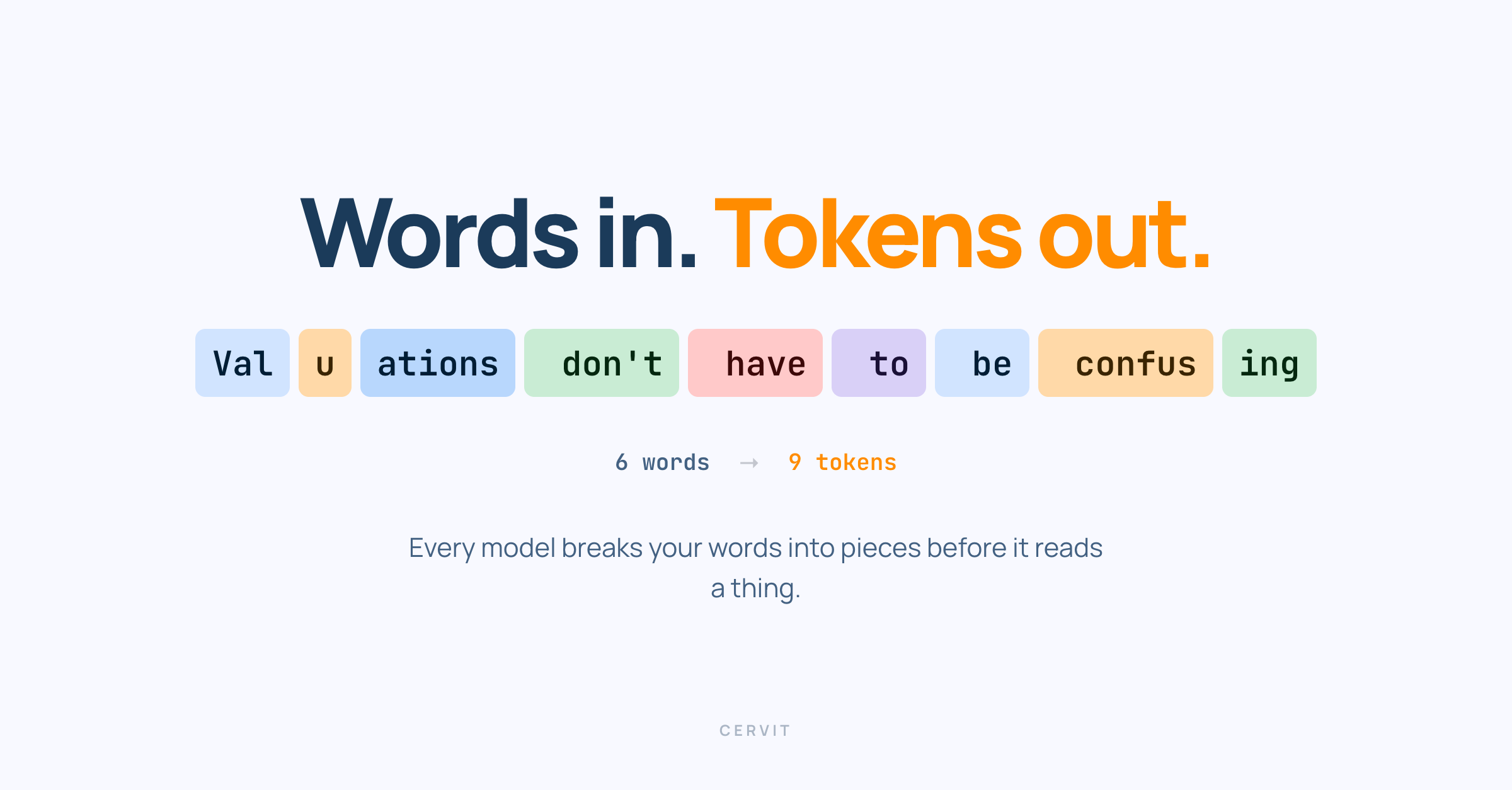 Words in. Tokens out.

Val u ations don't have to be confus ing

6 words → 9 tokens

Every model breaks your words into pieces before it reads a thing.

CERVIT